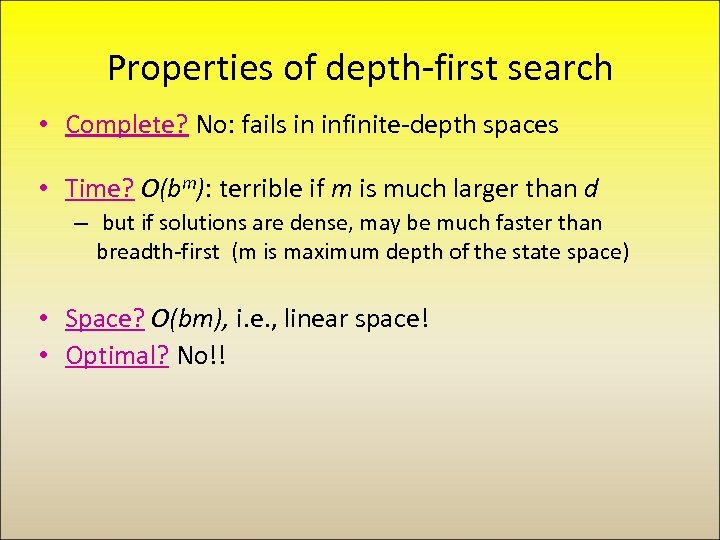 Properties of depth-first search

• Complete? No: fails in infinite-depth spaces

• Time? $O(b^m)$: terrible if $m$ is much larger than $d$
– but if solutions are dense, may be much faster than breadth-first (m is maximum depth of the state space)

• Space? $O(bm)$, i.e., linear space!
• Optimal? No!!